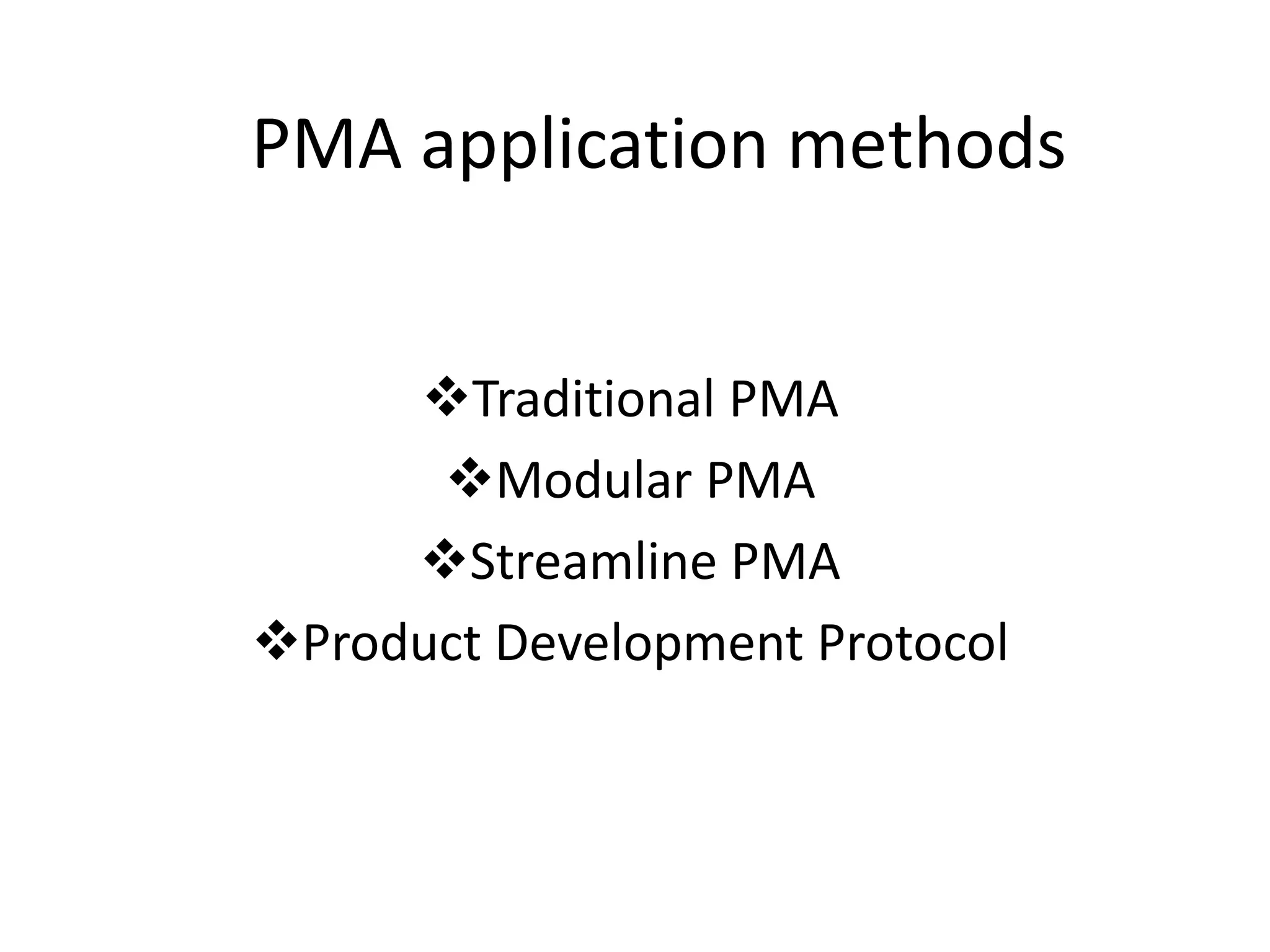 PMA application methods

❖Traditional PMA
❖Modular PMA
❖Streamline PMA
❖Product Development Protocol